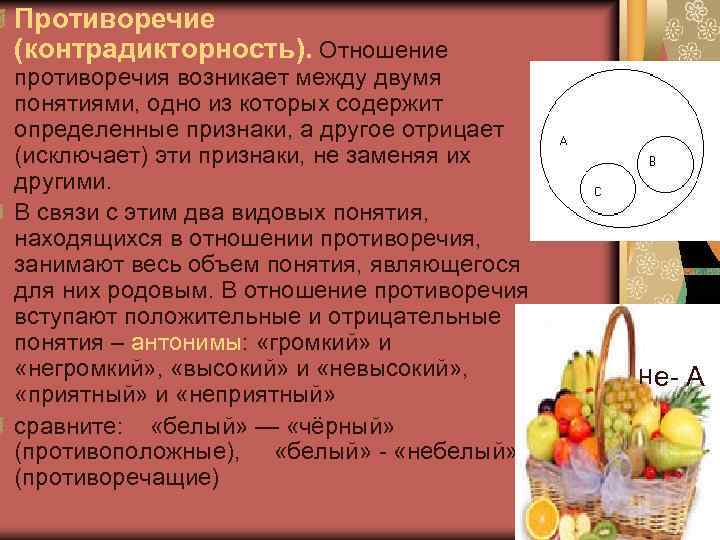 Противоречие (контрадикторность). Отношение противоречия возникает между двумя понятиями, одно из которых содержит определенные признаки, а другое отрицает (исключает) эти признаки, не заменяя их другими.

В связи с этим два видовых понятия, находящихся в отношении противоречия, занимают весь объем понятия, являющегося для них родовым. В отношение противоречия вступают положительные и отрицательные понятия – антонимы: «громкий» и «негромкий», «высокий» и «невысокий», «приятный» и «неприятный»

сравните: «белый» — «чёрный» (противоположные), «белый» - «небелый» (противоречащие)

A

B

C

не- А